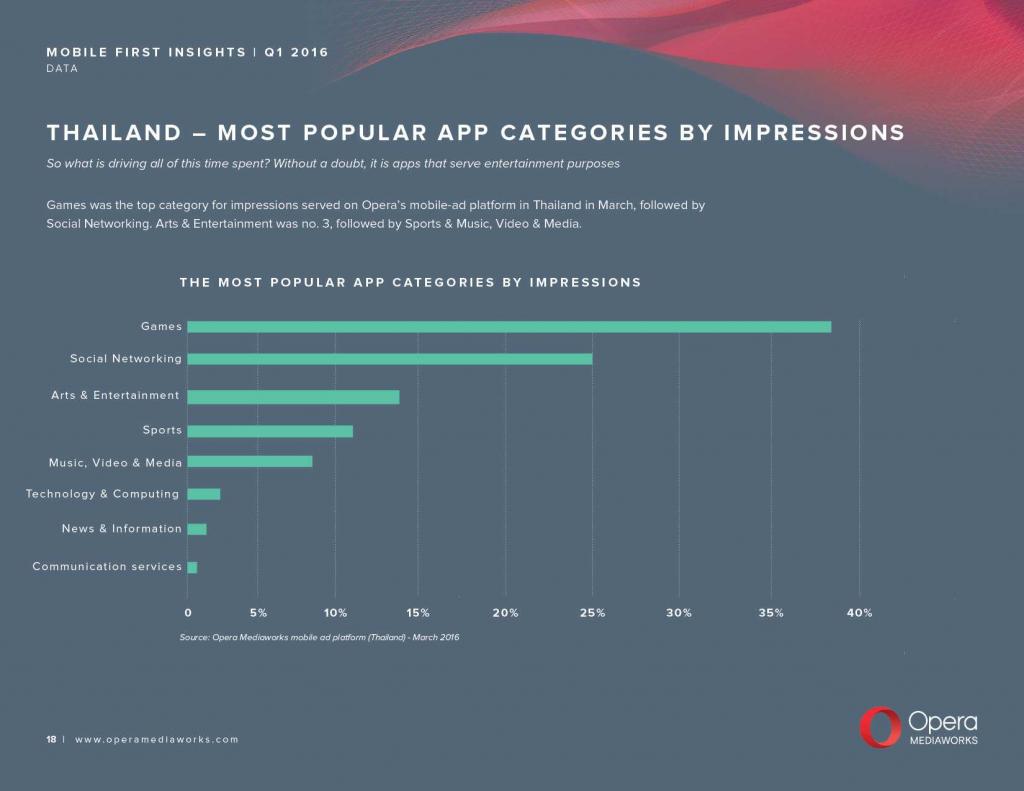 MOBILE FIRST INSIGHTS | Q1 2016
DATA

THAILAND – MOST POPULAR APP CATEGORIES BY IMPRESSIONS

So what is driving all of this time spent? Without a doubt, it is apps that serve entertainment purposes

Games was the top category for impressions served on Opera's mobile-ad platform in Thailand in March, followed by Social Networking. Arts & Entertainment was no. 3, followed by Sports & Music, Video & Media.

THE MOST POPULAR APP CATEGORIES BY IMPRESSIONS

Games
Social Networking
Arts & Entertainment
Sports
Music, Video & Media
Technology & Computing
News & Information
Communication services

0 5% 10% 15% 20% 25% 30% 35% 40%

Source: Opera Mediaworks mobile ad platform (Thailand) - March 2016

18 | www.operamediaworks.com

Opera
MEDIAWORKS